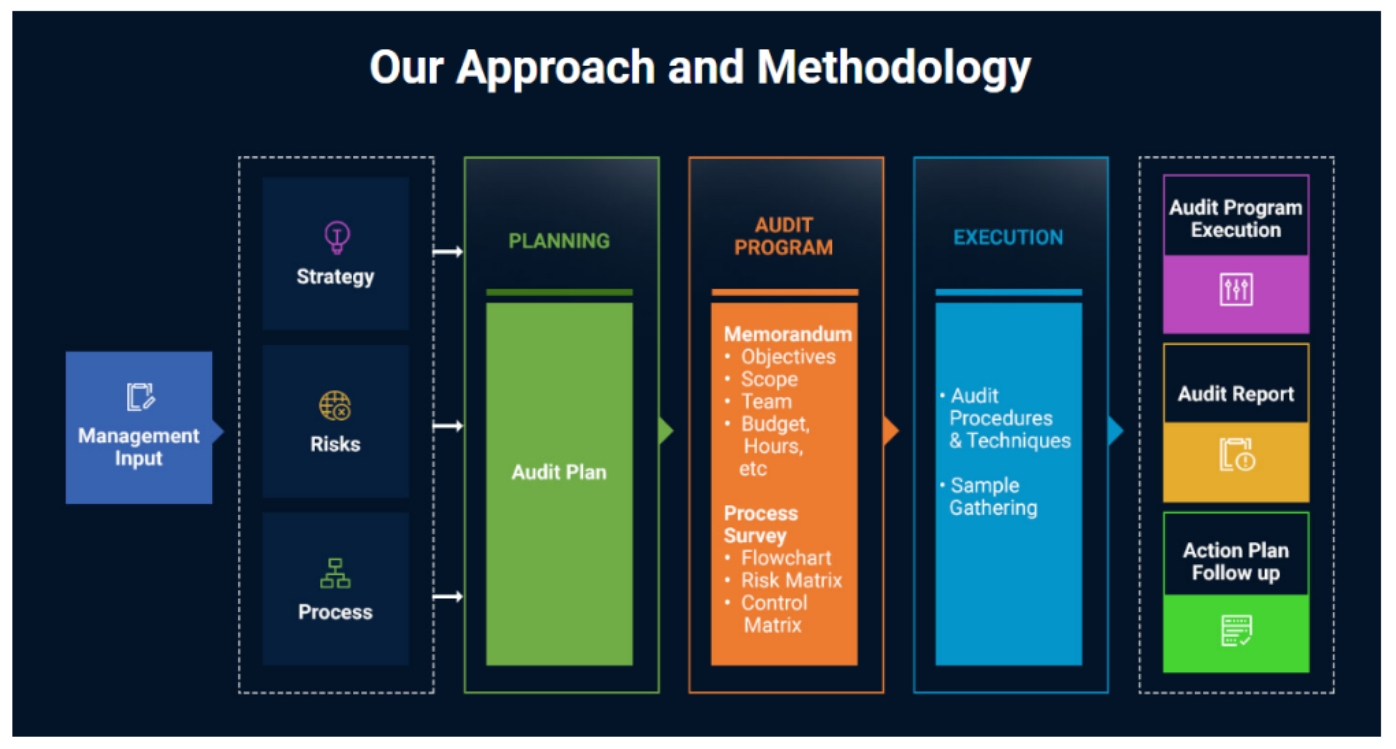 Our Approach and Methodology

Management Input

Strategy

Risks

Process

PLANNING

Audit Plan

AUDIT PROGRAM

Memorandum
• Objectives
• Scope
• Team
• Budget, Hours, etc

Process Survey
• Flowchart
• Risk Matrix
• Control Matrix

EXECUTION

• Audit Procedures & Techniques

• Sample Gathering

Audit Program Execution

Audit Report

Action Plan Follow up